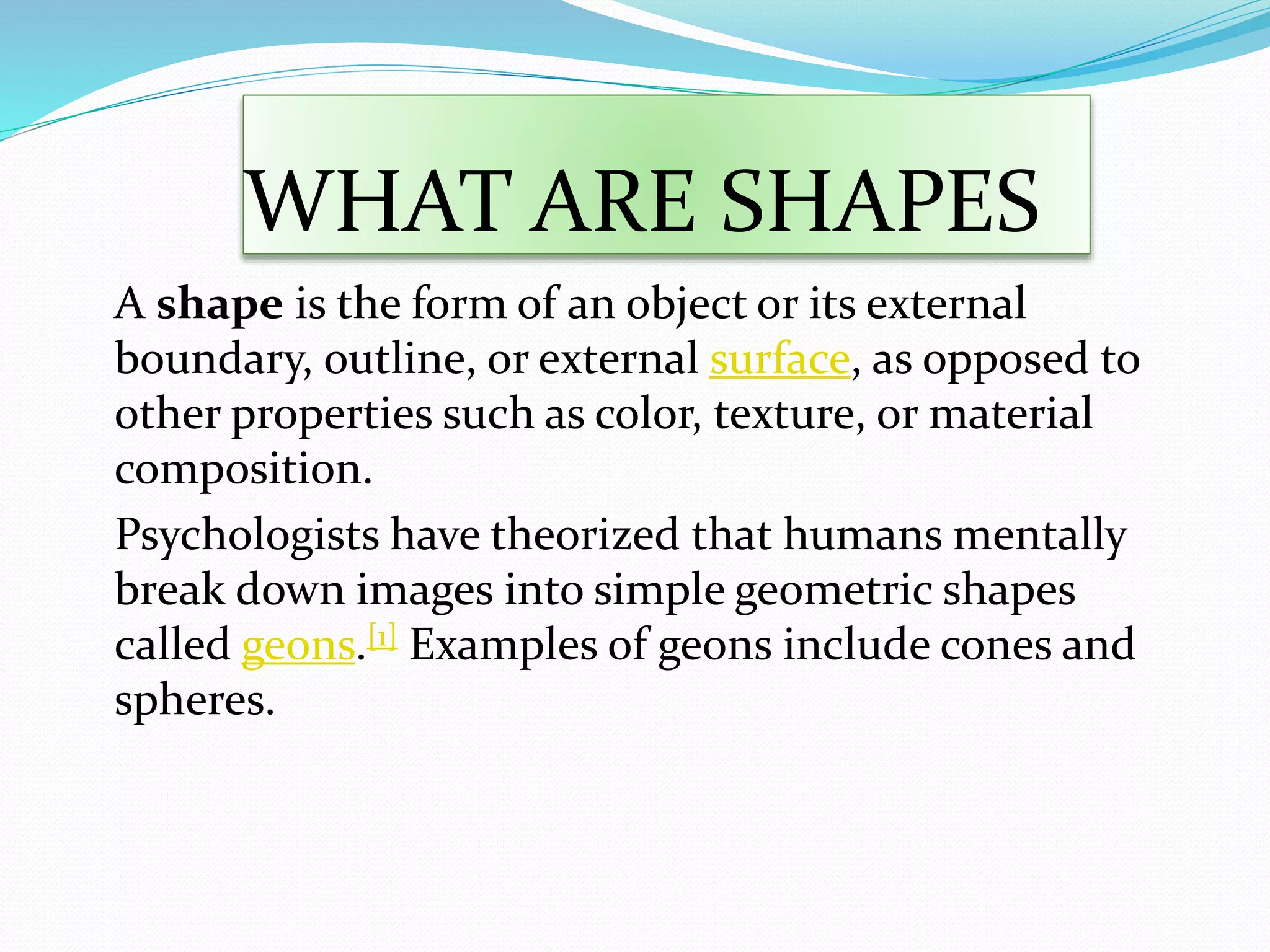 WHAT ARE SHAPES

A shape is the form of an object or its external boundary, outline, or external surface, as opposed to other properties such as color, texture, or material composition.

Psychologists have theorized that humans mentally break down images into simple geometric shapes called geons.[1] Examples of geons include cones and spheres.